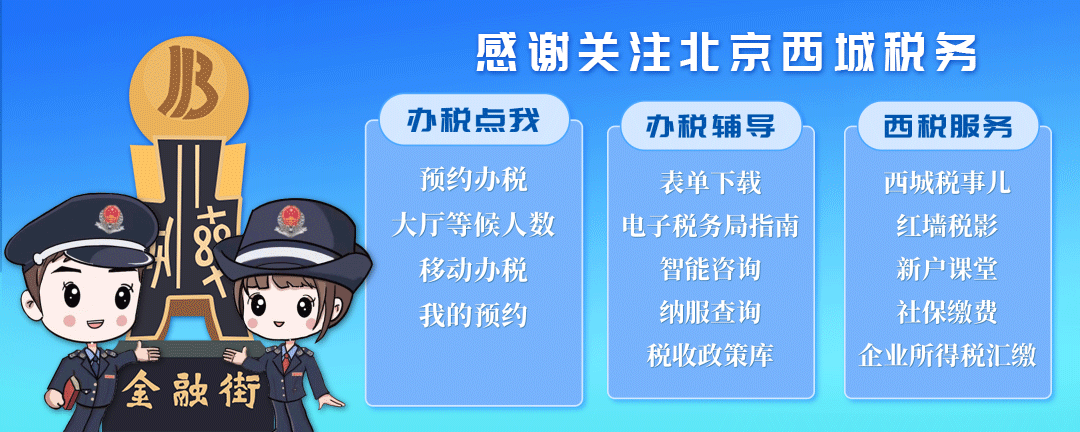 感谢关注北京西城税务

办税点我
预约办税
大厅等候人数
移动办税
我的预约

办税辅导
表单下载
电子税务局指南
智能咨询
纳服查询
税收政策库

西税服务
西城税事儿
红墙税影
新户课堂
社保缴费
企业所得税汇缴

金融街